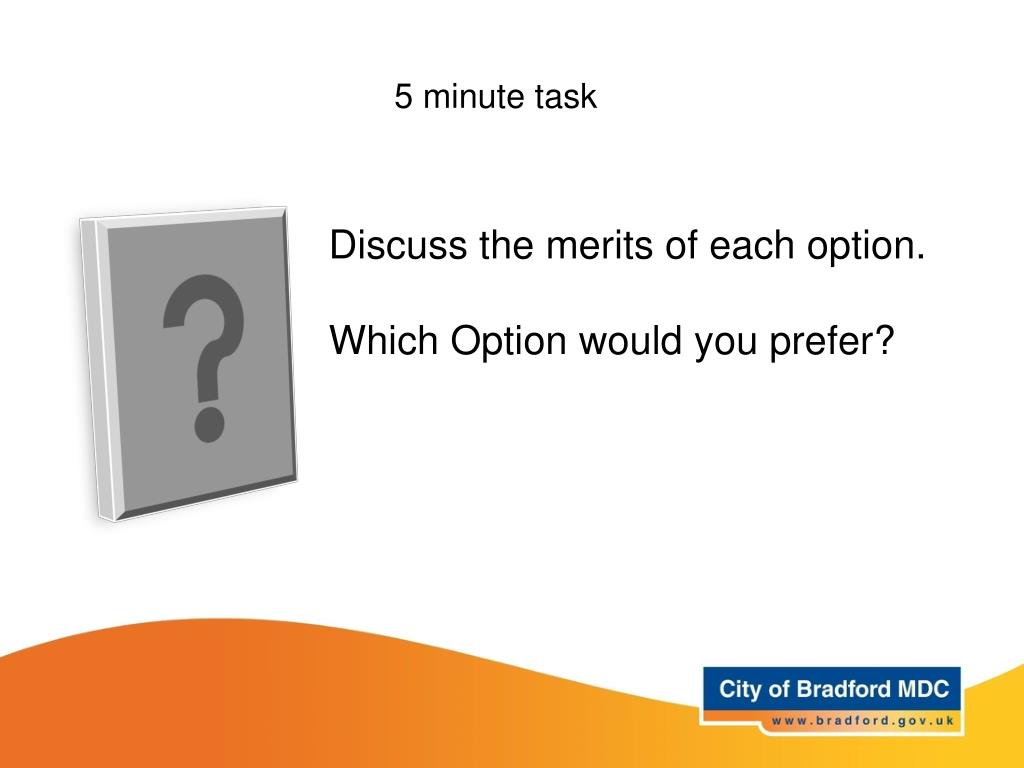 5 minute task

?

Discuss the merits of each option.

Which Option would you prefer?

City of Bradford MDC
www.bradford.gov.uk